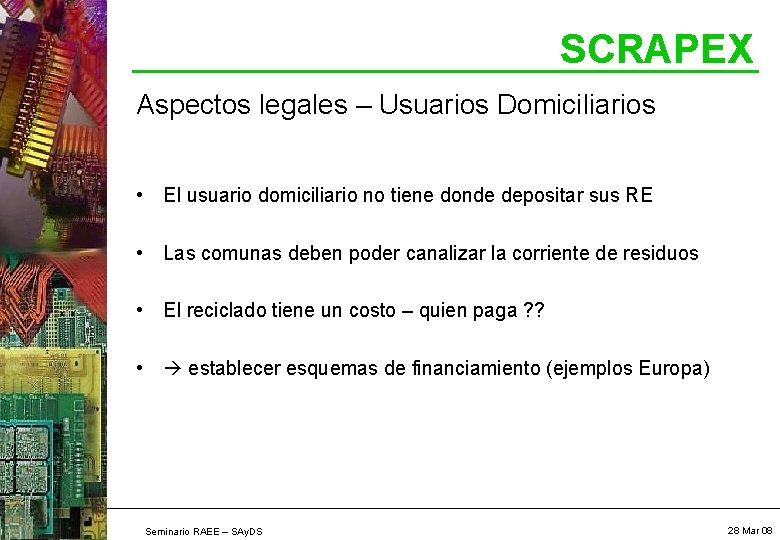 SCRAPEX

Aspectos legales – Usuarios Domiciliarios

• El usuario domiciliario no tiene donde depositar sus RE

• Las comunas deben poder canalizar la corriente de residuos

• El reciclado tiene un costo – quien paga ??

• → establecer esquemas de financiamiento (ejemplos Europa)

Seminario RAEE – SAyDS

28 Mar 08